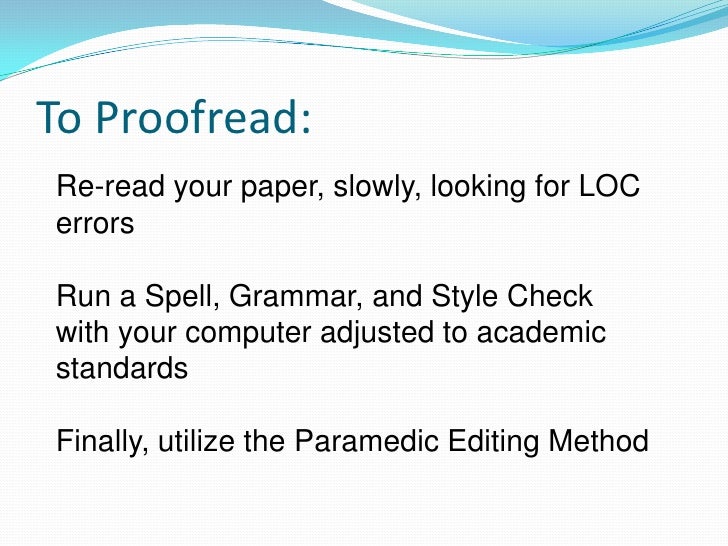 To Proofread:

Re-read your paper, slowly, looking for LOC errors

Run a Spell, Grammar, and Style Check with your computer adjusted to academic standards

Finally, utilize the Paramedic Editing Method